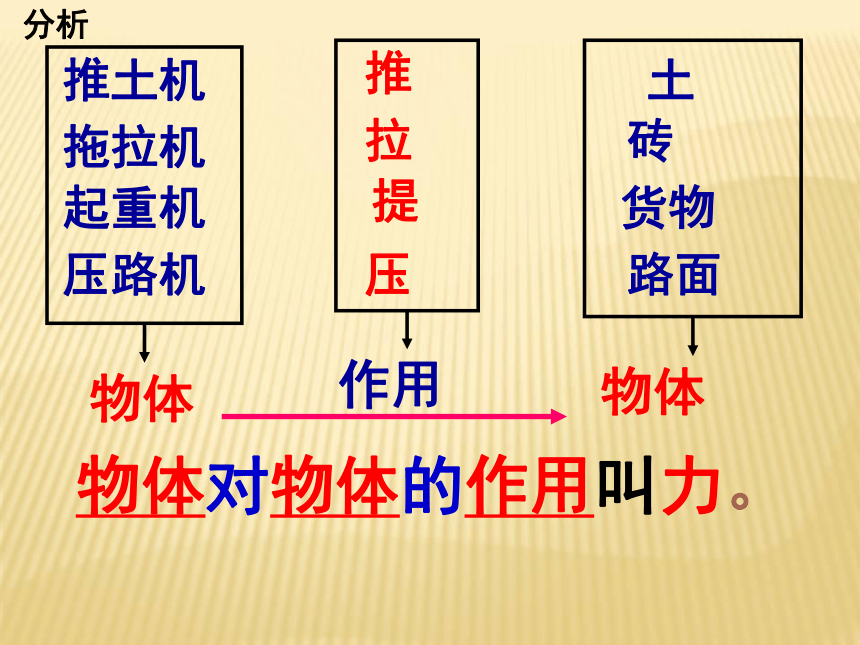 分析

推土机
拖拉机
起重机
压路机

推
拉
提
压

土
砖
货物
路面

物体 作用 物体

物体对物体的作用叫力。